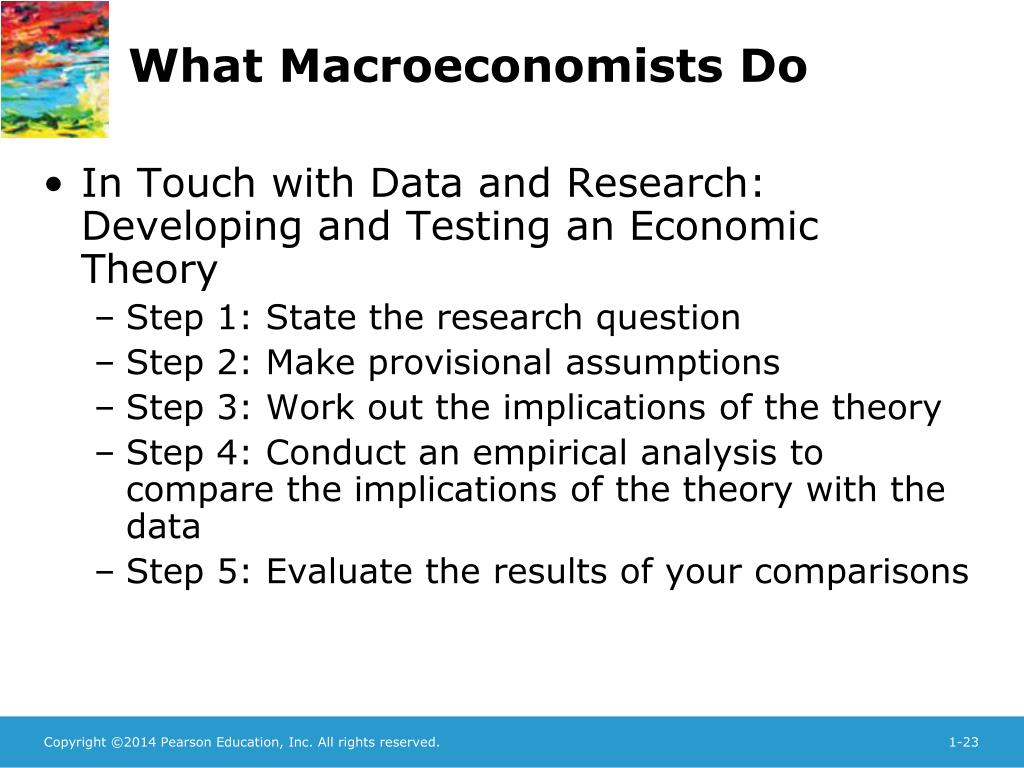 What Macroeconomists Do

• In Touch with Data and Research: Developing and Testing an Economic Theory
– Step 1: State the research question
– Step 2: Make provisional assumptions
– Step 3: Work out the implications of the theory
– Step 4: Conduct an empirical analysis to compare the implications of the theory with the data
– Step 5: Evaluate the results of your comparisons

Copyright ©2014 Pearson Education, Inc. All rights reserved.

1-23